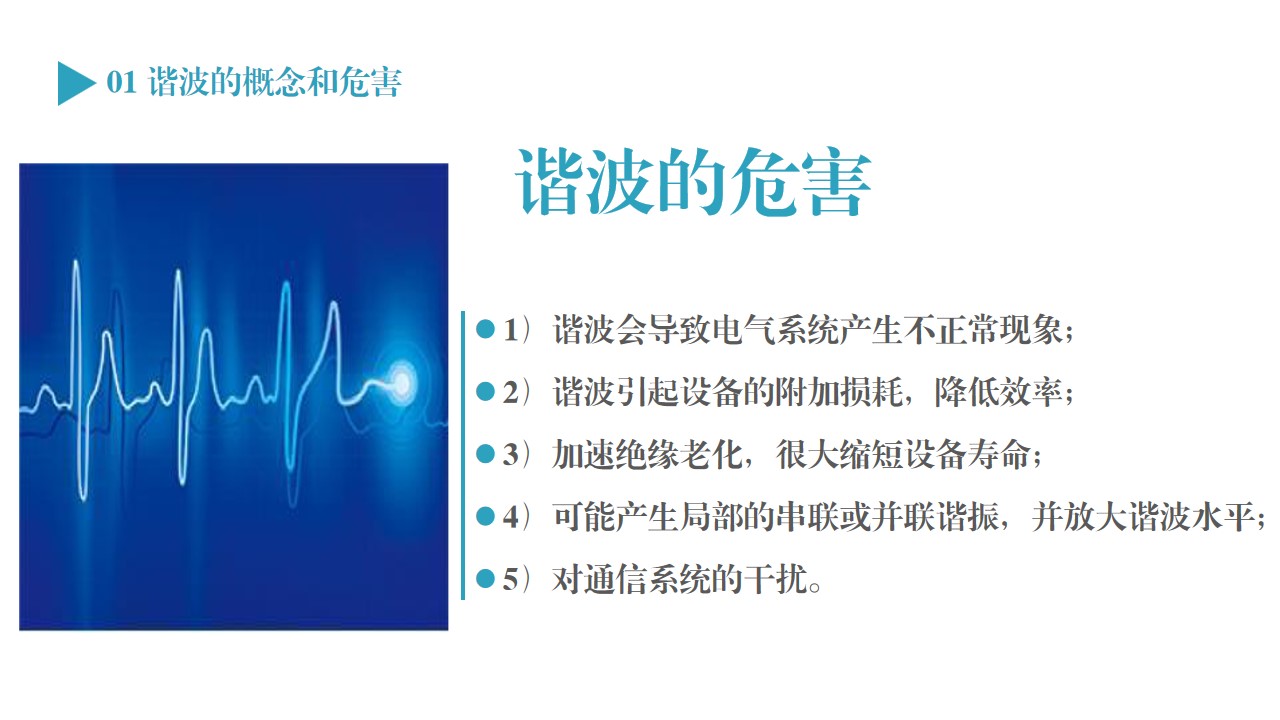 01 谐波的概念和危害

谐波的危害

1）谐波会导致电气系统产生不正常现象；

2）谐波引起设备的附加损耗，降低效率；

3）加速绝缘老化，很大缩短设备寿命；

4）可能产生局部的串联或并联谐振，并放大谐波水平；

5）对通信系统的干扰。